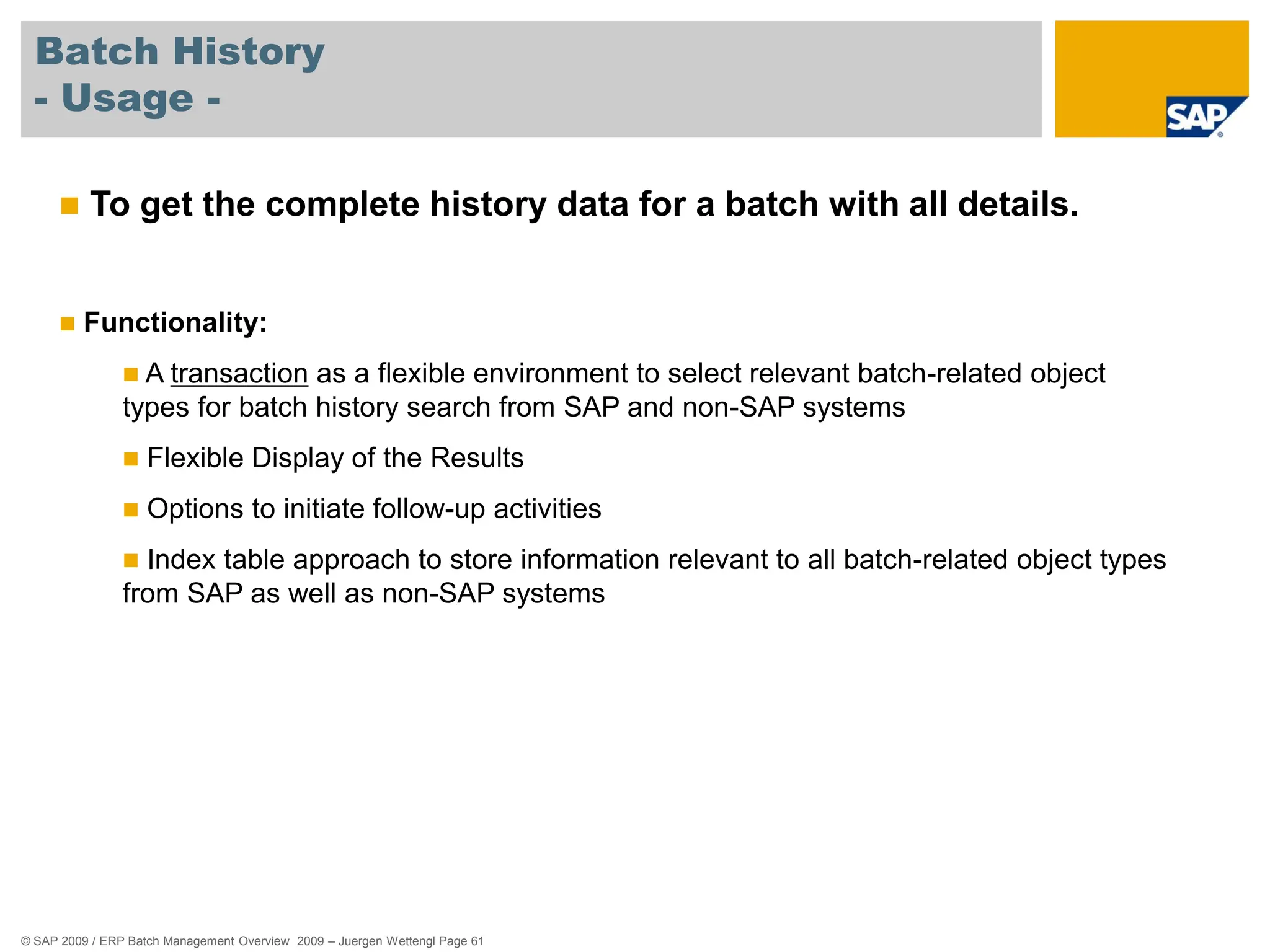 Batch History
- Usage -

SAP

To get the complete history data for a batch with all details.

Functionality:

A transaction as a flexible environment to select relevant batch-related object types for batch history search from SAP and non-SAP systems

Flexible Display of the Results

Options to initiate follow-up activities

Index table approach to store information relevant to all batch-related object types from SAP as well as non-SAP systems

© SAP 2009 / ERP Batch Management Overview 2009 – Juergen Wettengl Page 61